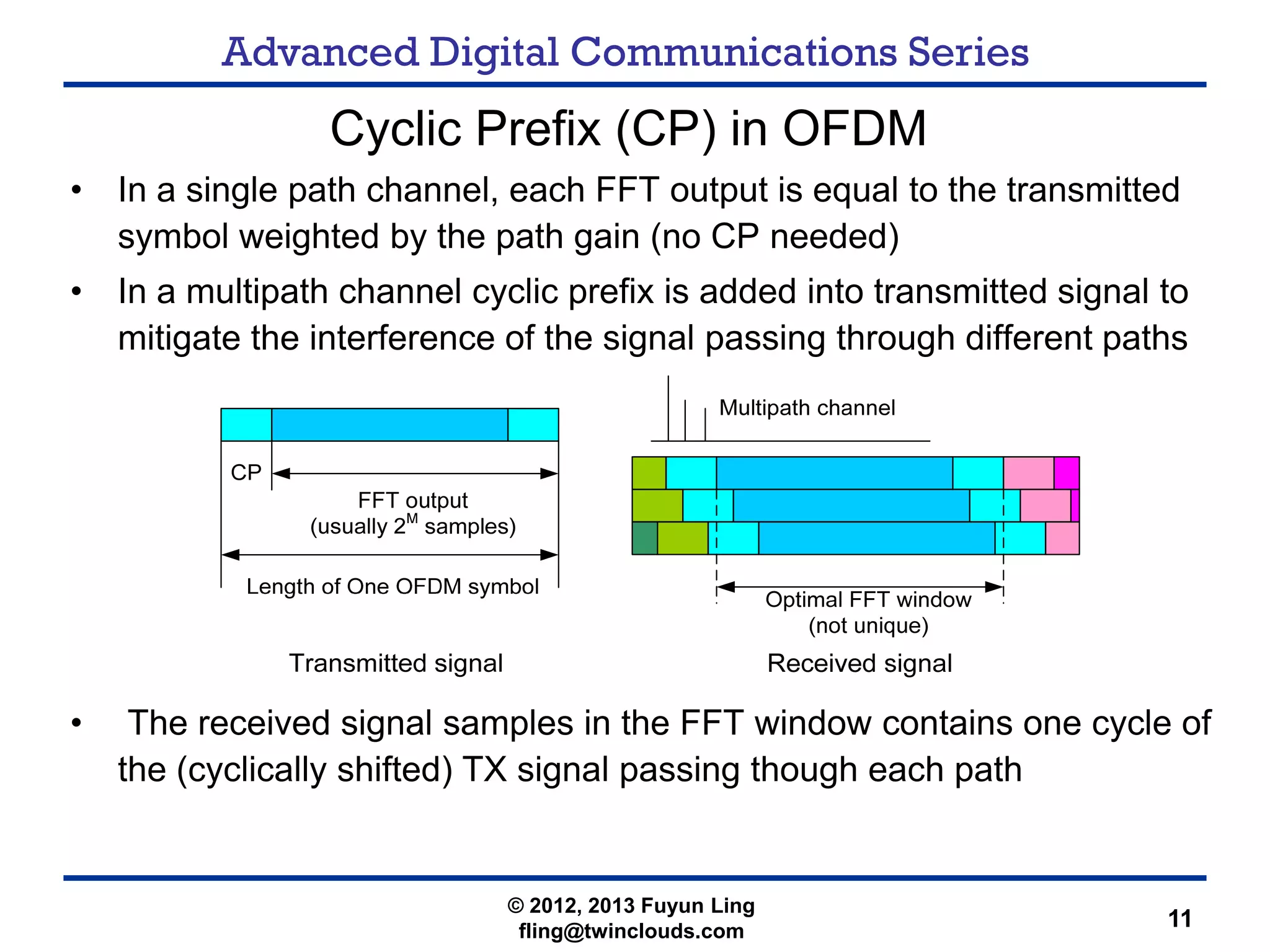 Advanced Digital Communications Series

Cyclic Prefix (CP) in OFDM

• In a single path channel, each FFT output is equal to the transmitted symbol weighted by the path gain (no CP needed)

• In a multipath channel cyclic prefix is added into transmitted signal to mitigate the interference of the signal passing through different paths

CP

FFT output (usually $2^M$ samples)

Length of One OFDM symbol

Transmitted signal

Multipath channel

Optimal FFT window (not unique)

Received signal

• The received signal samples in the FFT window contains one cycle of the (cyclically shifted) TX signal passing though each path

© 2012, 2013 Fuyun Ling
fling@twinclouds.com

11